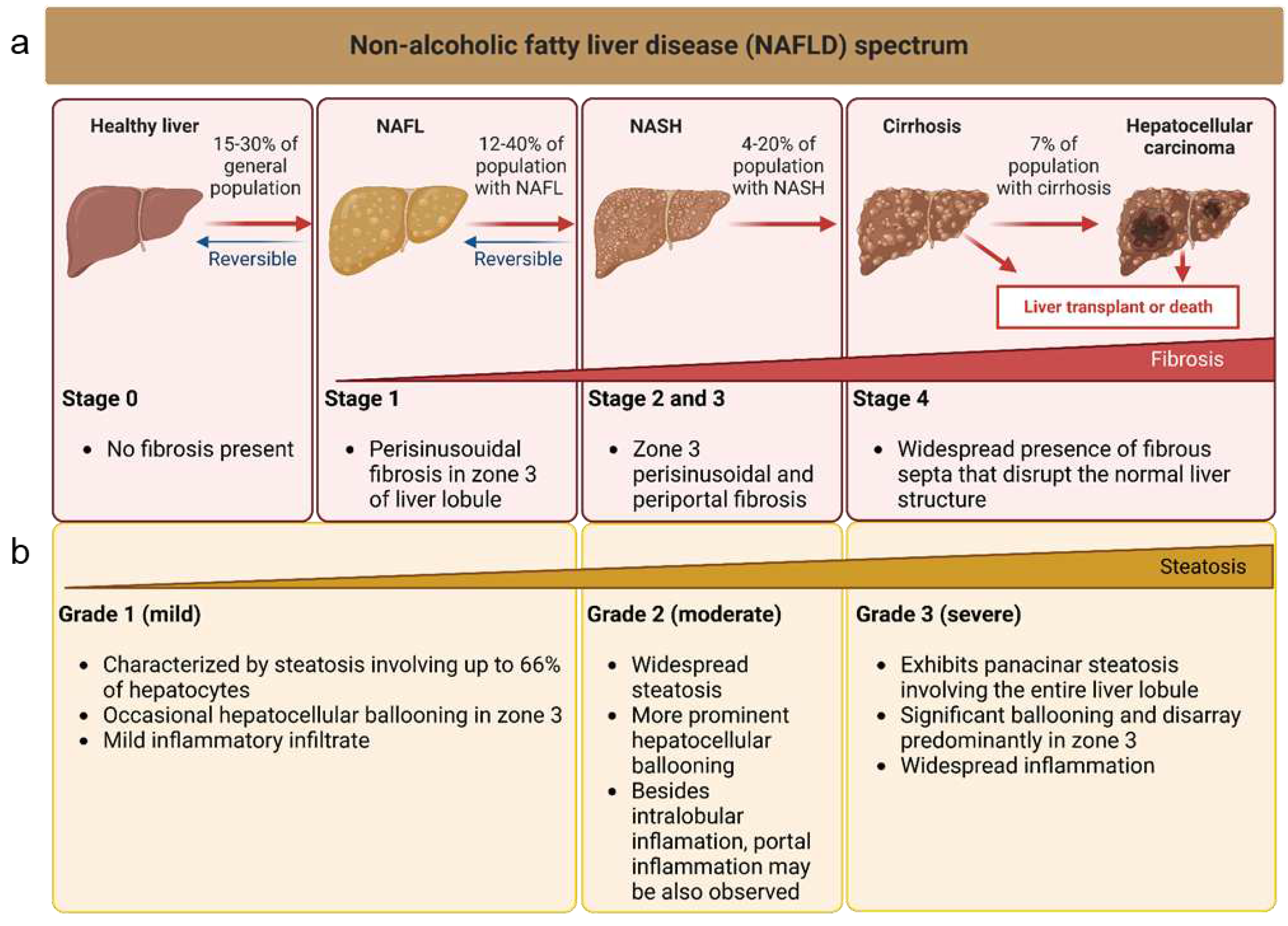 a

Non-alcoholic fatty liver disease (NAFLD) spectrum

Healthy liver

15-30% of general population

Reversible

NAFL

12-40% of population with NAFL

Reversible

NASH

4-20% of population with NASH

Cirrhosis

7% of population with cirrhosis

Hepatocellular carcinoma

Liver transplant or death

Fibrosis

Stage 0

• No fibrosis present

Stage 1

• Perisinusouidal fibrosis in zone 3 of liver lobule

Stage 2 and 3

• Zone 3 perisinusoidal and periportal fibrosis

Stage 4

• Widespread presence of fibrous septa that disrupt the normal liver structure

b

Steatosis

Grade 1 (mild)

• Characterized by steatosis involving up to 66% of hepatocytes
• Occasional hepatocellular ballooning in zone 3
• Mild inflammatory infiltrate

Grade 2 (moderate)

• Widespread steatosis
• More prominent hepatocellular ballooning
• Besides intralobular inflamation, portal inflammation may be also observed

Grade 3 (severe)

• Exhibits panacinar steatosis involving the entire liver lobule
• Significant ballooning and disarray predominantly in zone 3
• Widespread inflammation